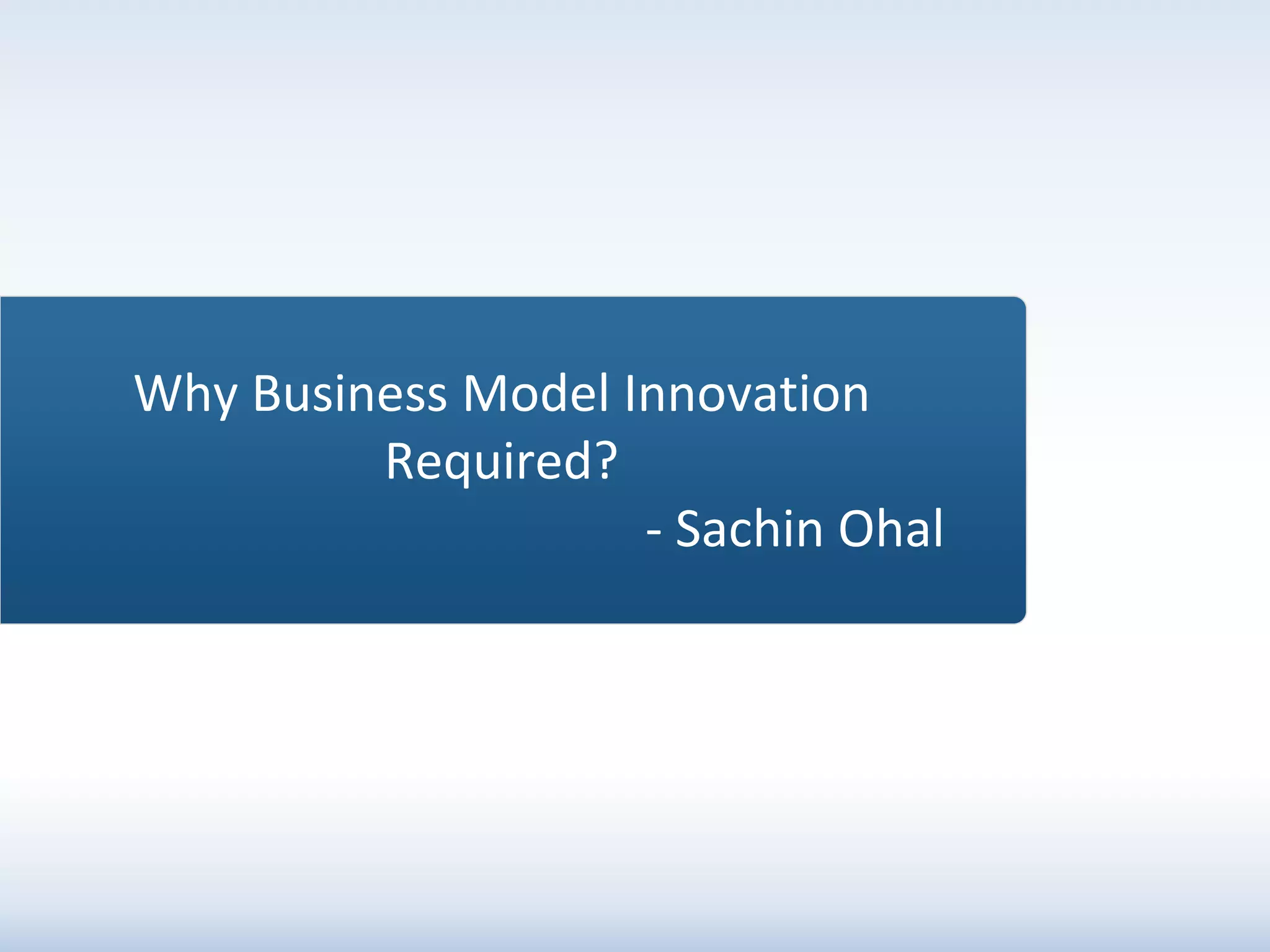 Why Business Model Innovation Required?

- Sachin Ohal